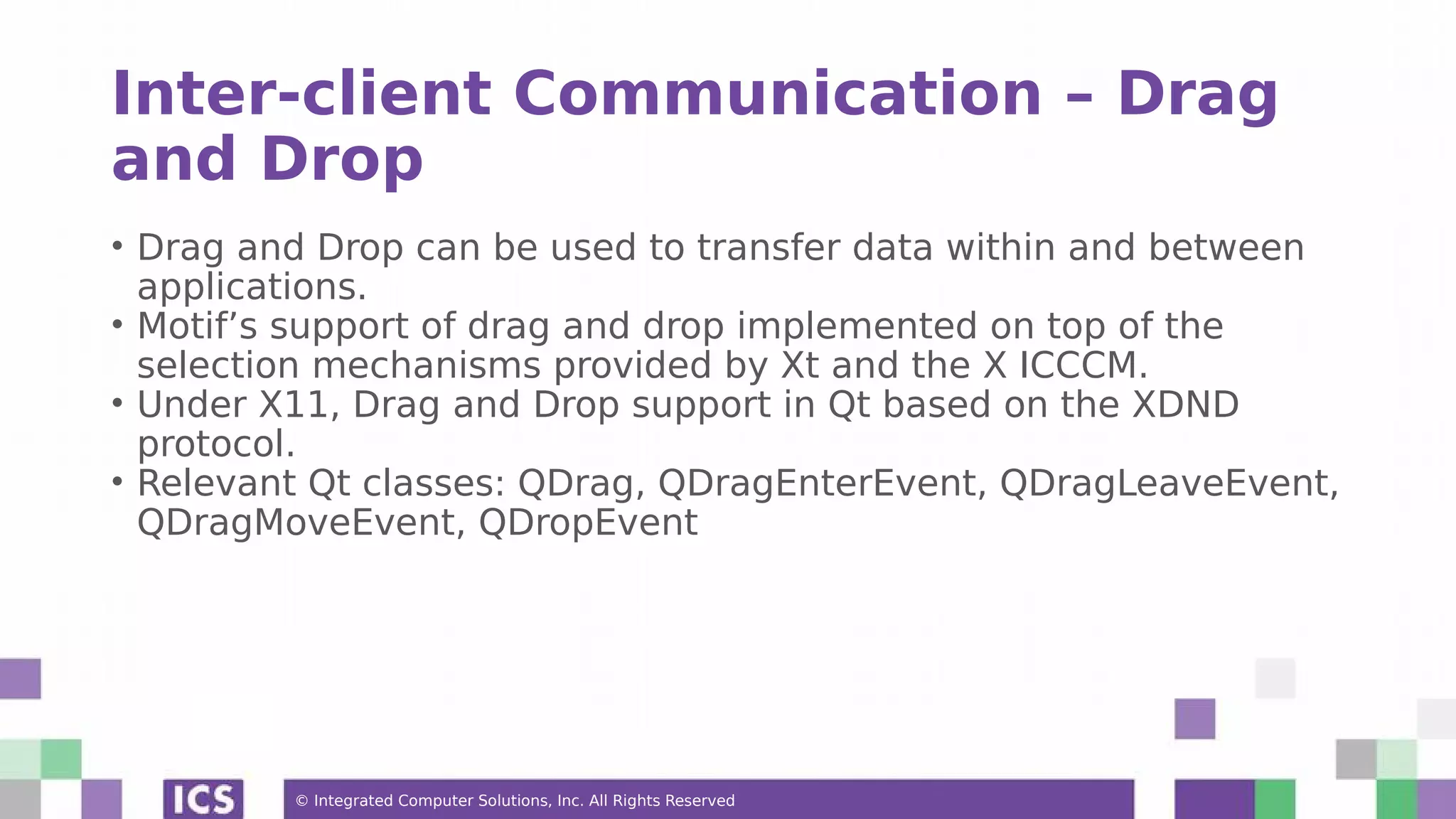 Inter-client Communication – Drag and Drop

• Drag and Drop can be used to transfer data within and between applications.
• Motif’s support of drag and drop implemented on top of the selection mechanisms provided by Xt and the X ICCCM.
• Under X11, Drag and Drop support in Qt based on the XDND protocol.
• Relevant Qt classes: QDrag, QDragEnterEvent, QDragLeaveEvent, QDragMoveEvent, QDropEvent

ICS

© Integrated Computer Solutions, Inc. All Rights Reserved